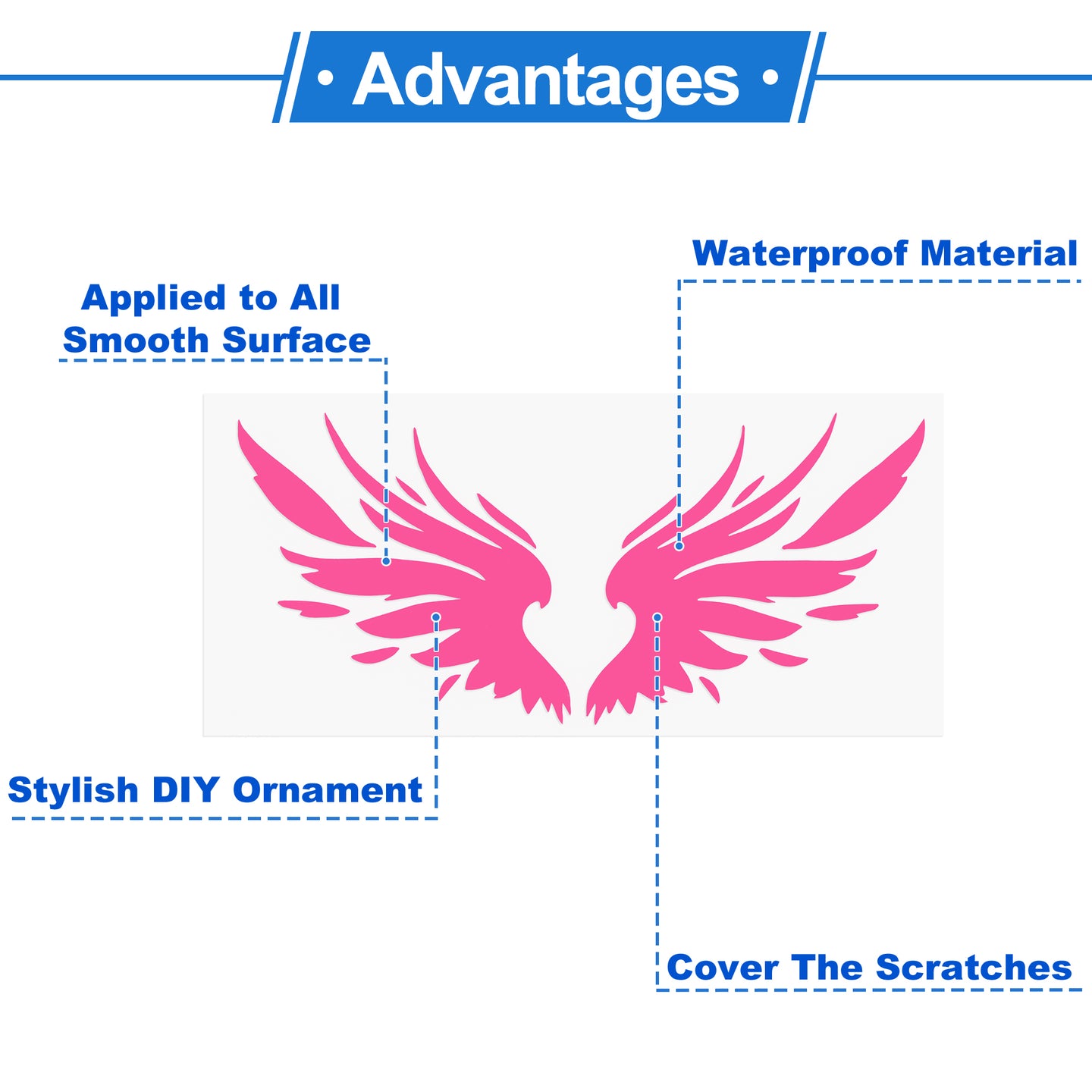 • Advantages •

Waterproof Material

Applied to All
Smooth Surface

Stylish DIY Ornament

Cover The Scratches